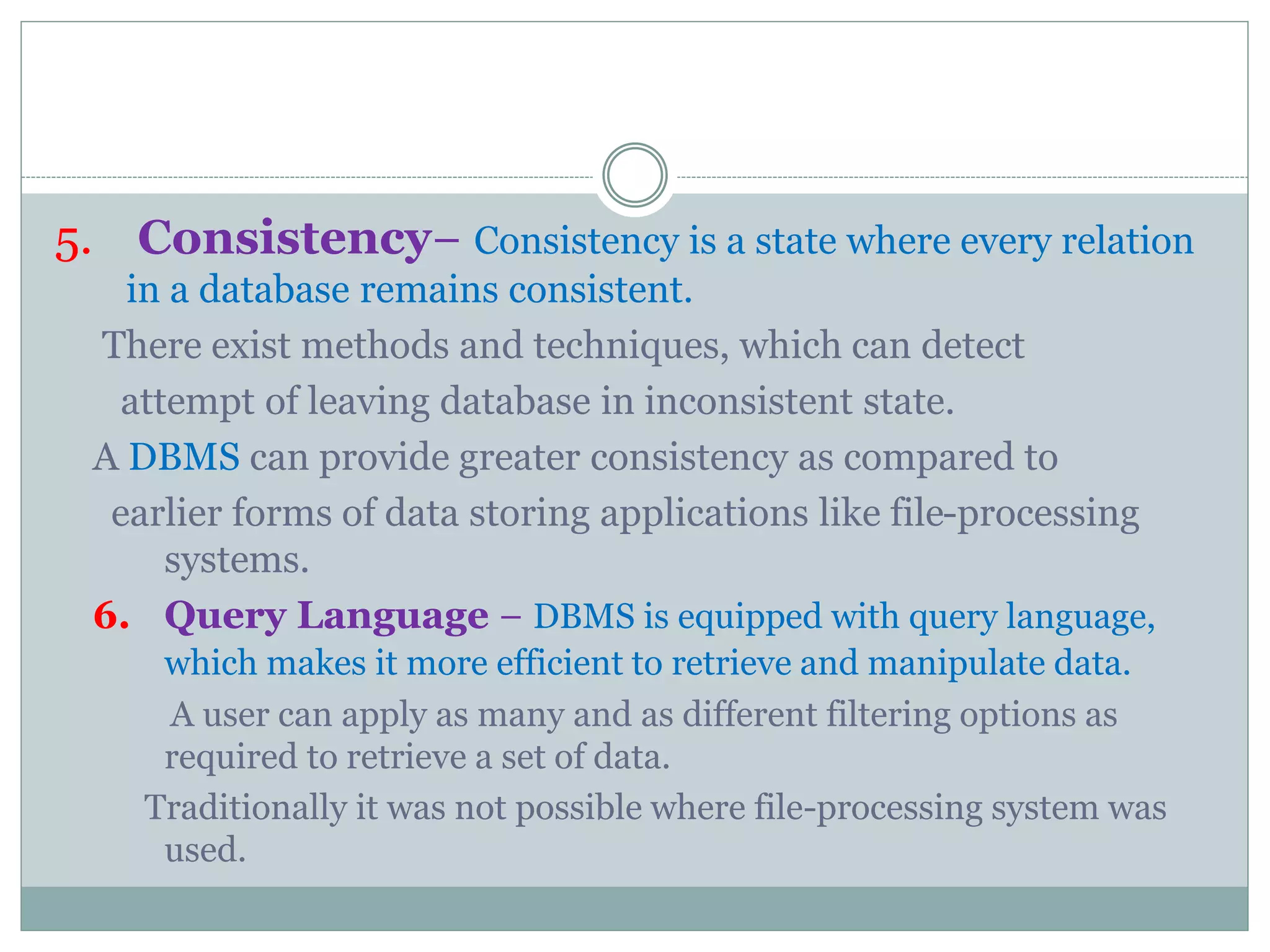 5. Consistency– Consistency is a state where every relation in a database remains consistent.

There exist methods and techniques, which can detect attempt of leaving database in inconsistent state.

A DBMS can provide greater consistency as compared to earlier forms of data storing applications like file-processing systems.

6. Query Language – DBMS is equipped with query language, which makes it more efficient to retrieve and manipulate data.

A user can apply as many and as different filtering options as required to retrieve a set of data.

Traditionally it was not possible where file-processing system was used.